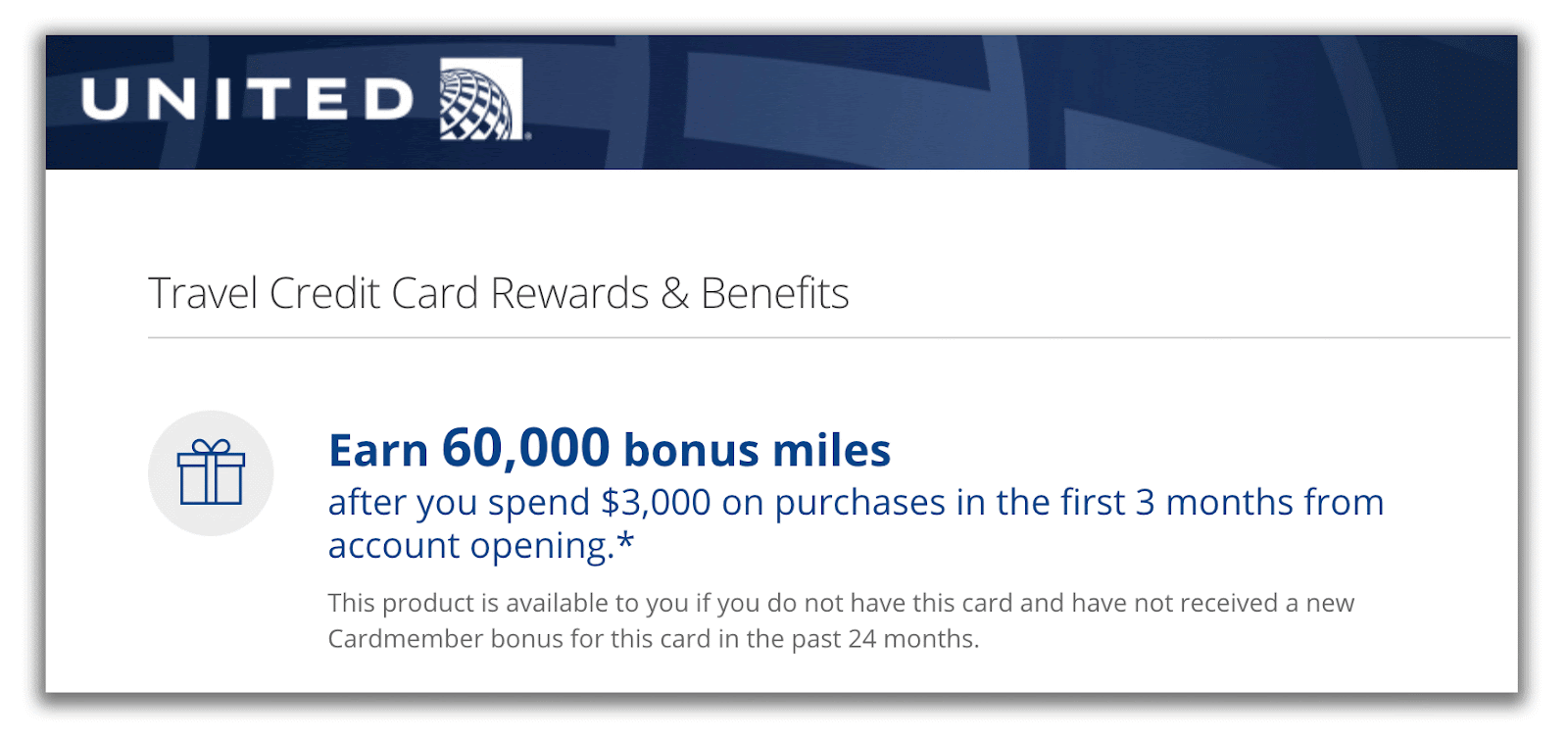 UNITED

Travel Credit Card Rewards & Benefits

Earn 60,000 bonus miles
after you spend $3,000 on purchases in the first 3 months from account opening.*

This product is available to you if you do not have this card and have not received a new Cardmember bonus for this card in the past 24 months.